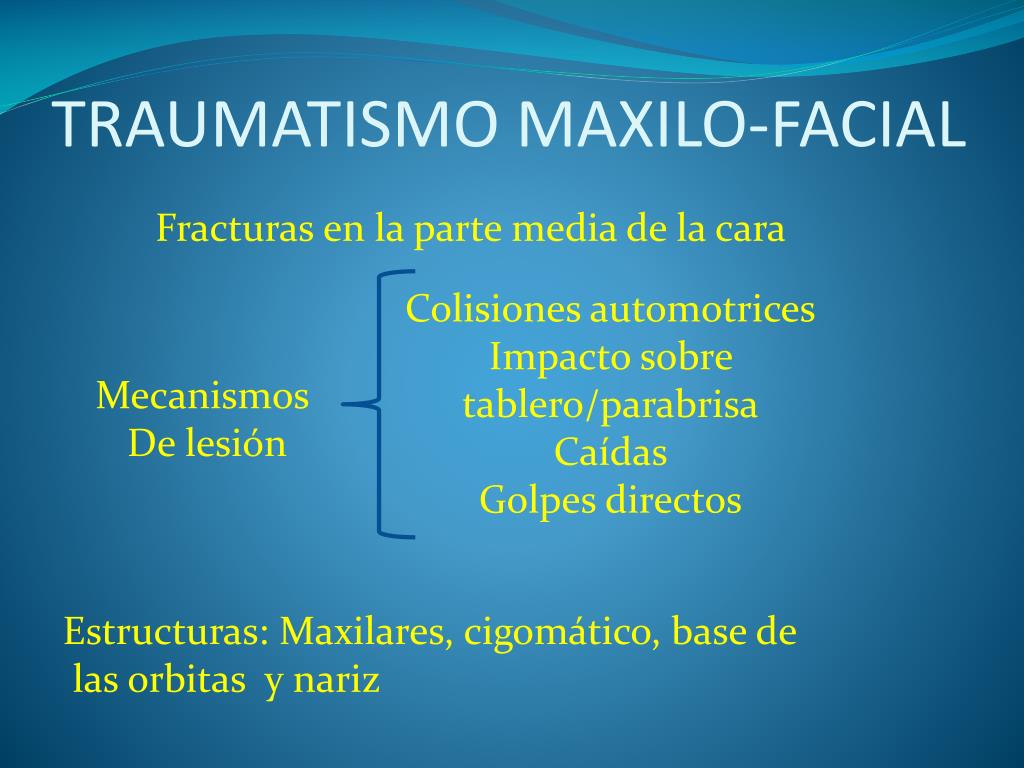 TRAUMATISMO MAXILO-FACIAL

Fracturas en la parte media de la cara

Mecanismos
De lesión

Colisiones automotrices
Impacto sobre tablero/parabrisa
Caídas
Golpes directos

Estructuras: Maxilares, cigomático, base de las orbitas y nariz